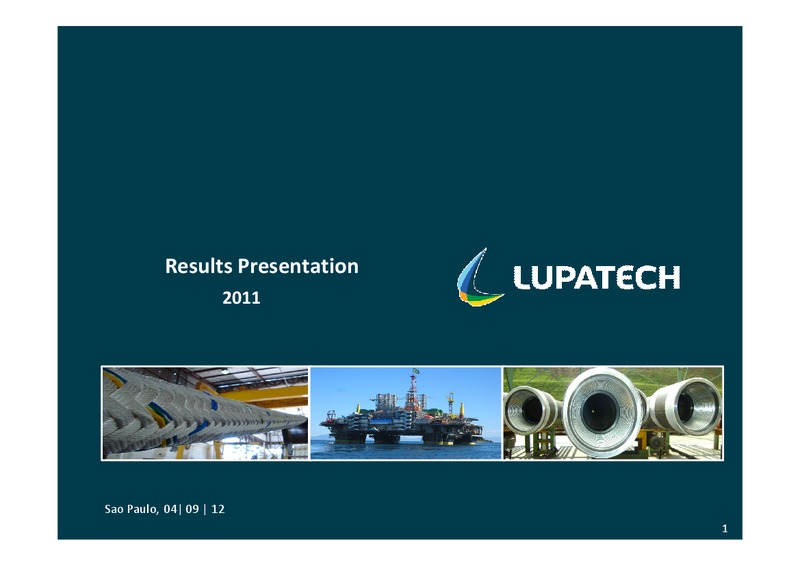 Results Presentation
2011

LUPATECH

Sao Paulo, 04| 09 | 12

1